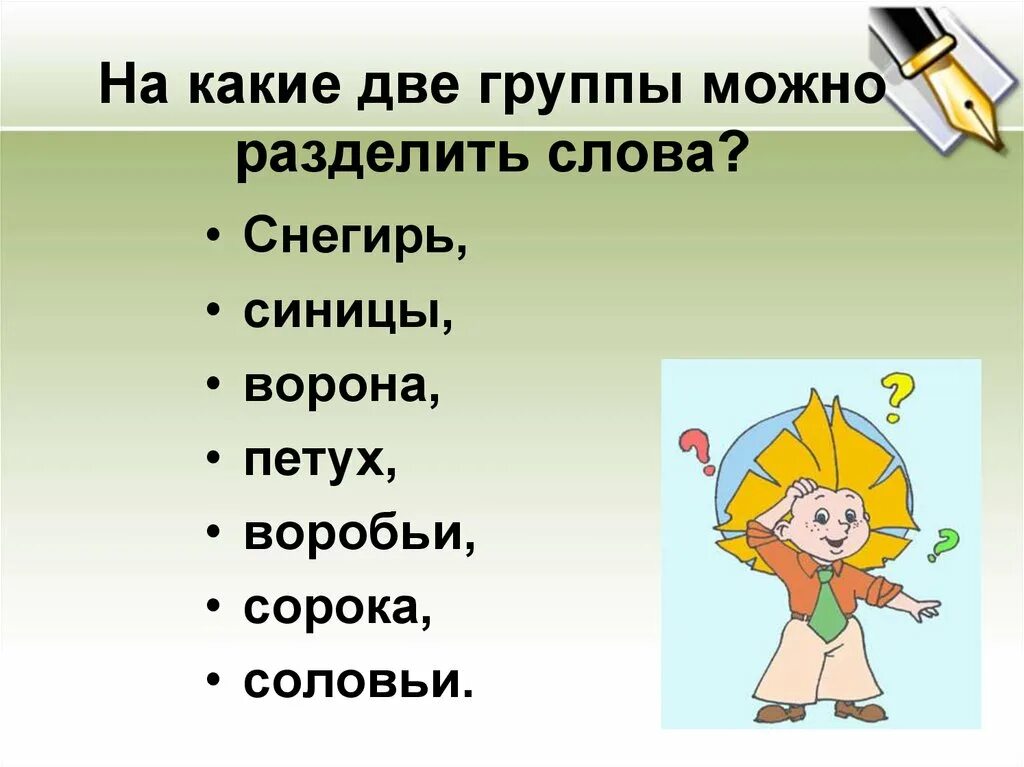 На какие две группы можно разделить слова?

• Снегирь,
• синицы,
• ворона,
• петух,
• воробьи,
• сорока,
• соловьи.

?
?
?